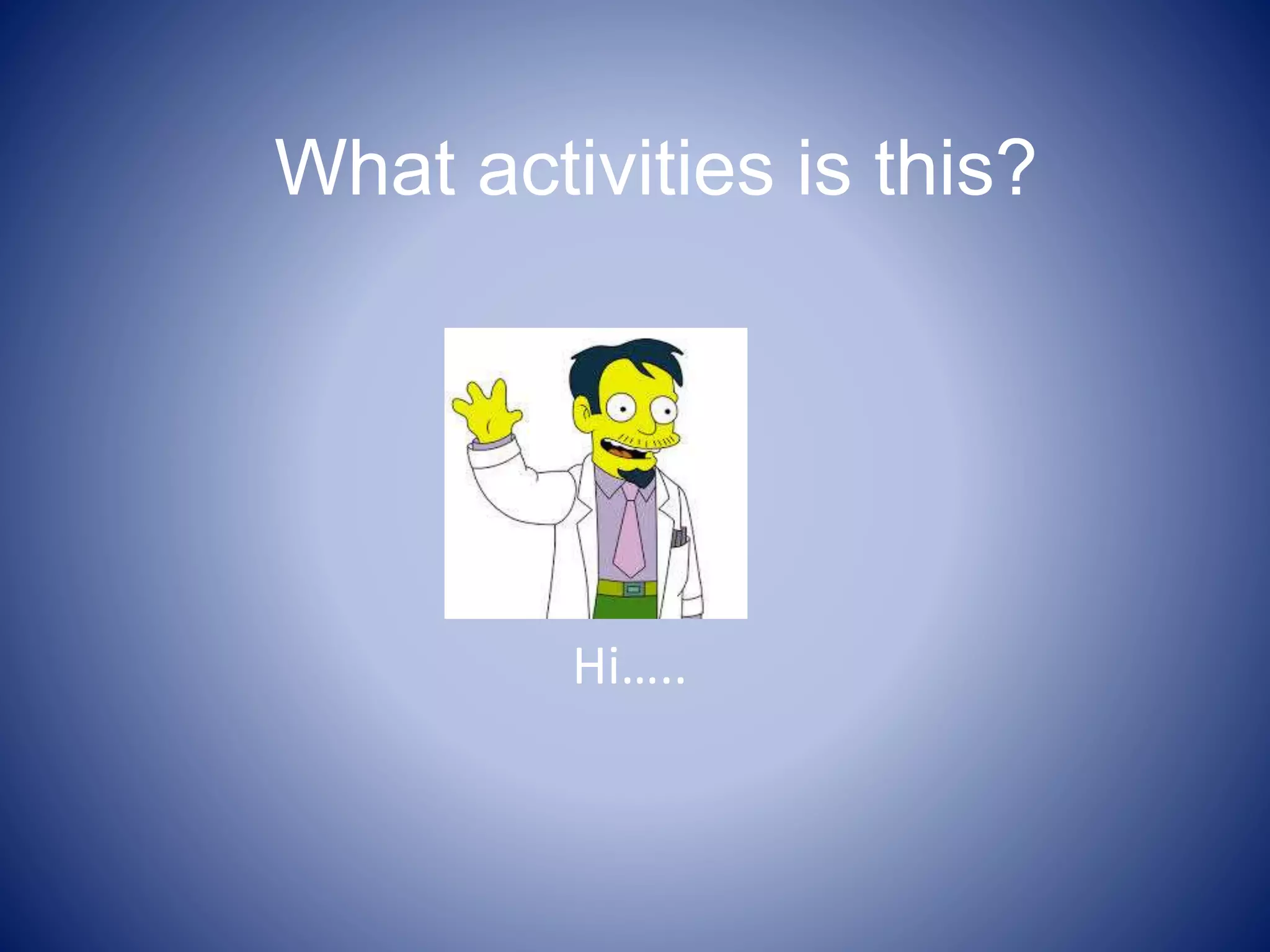 What activities is this?

Hi.....